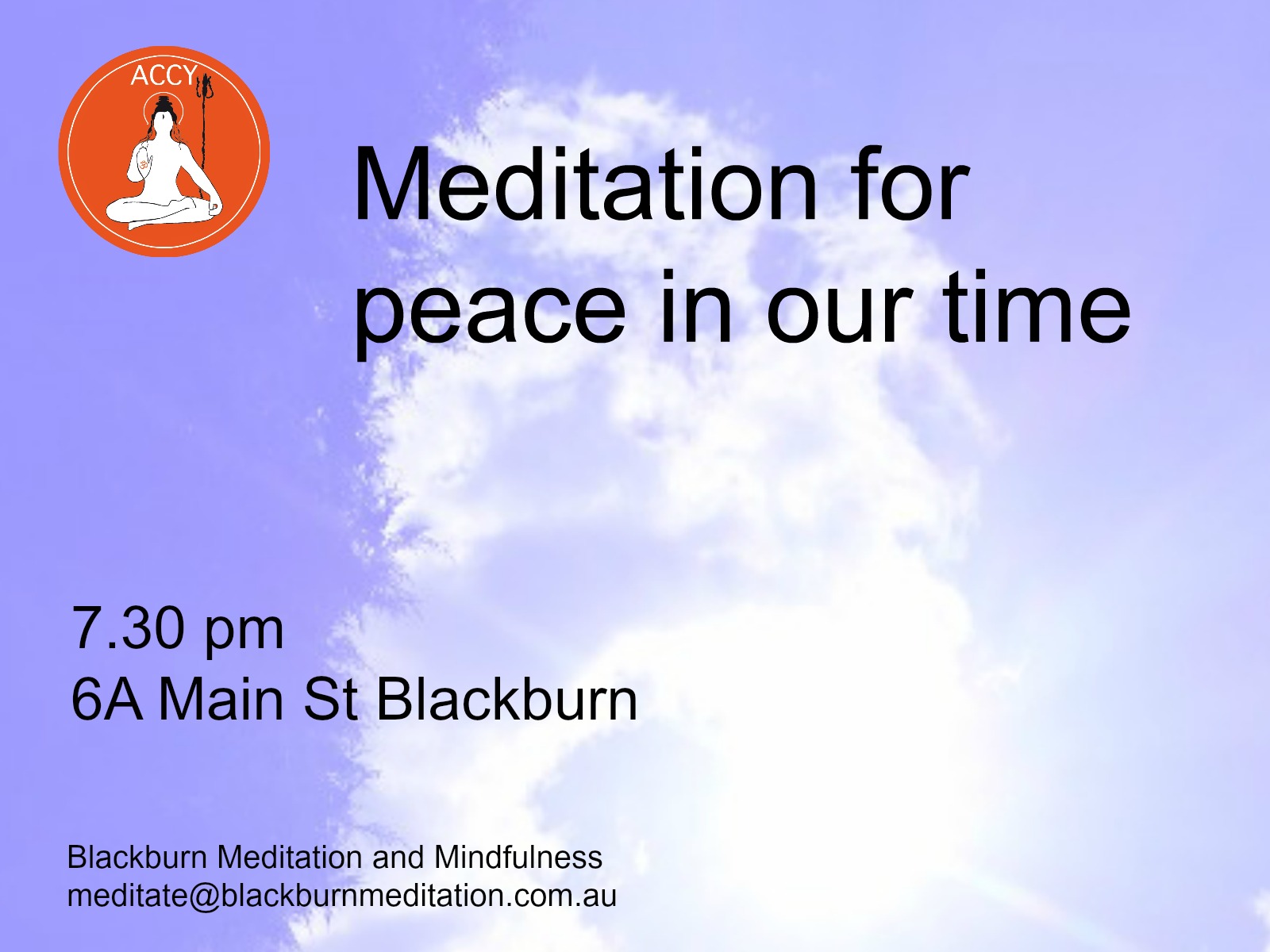 ACCY

Meditation for peace in our time

7.30 pm
6A Main St Blackburn

Blackburn Meditation and Mindfulness
meditate@blackburnmeditation.com.au